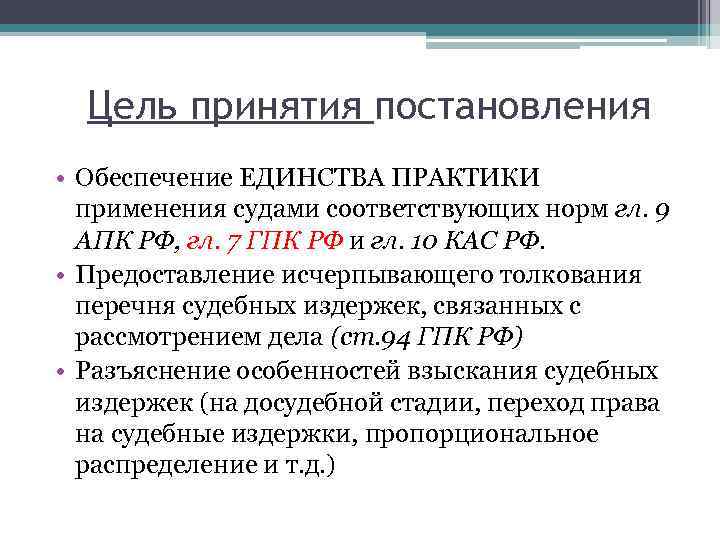 Цель принятия постановления

• Обеспечение ЕДИНСТВА ПРАКТИКИ применения судами соответствующих норм гл. 9 АПК РФ, гл. 7 ГПК РФ и гл. 10 КАС РФ.
• Предоставление исчерпывающего толкования перечня судебных издержек, связанных с рассмотрением дела (ст.94 ГПК РФ)
• Разъяснение особенностей взыскания судебных издержек (на досудебной стадии, переход права на судебные издержки, пропорциональное распределение и т.д.)